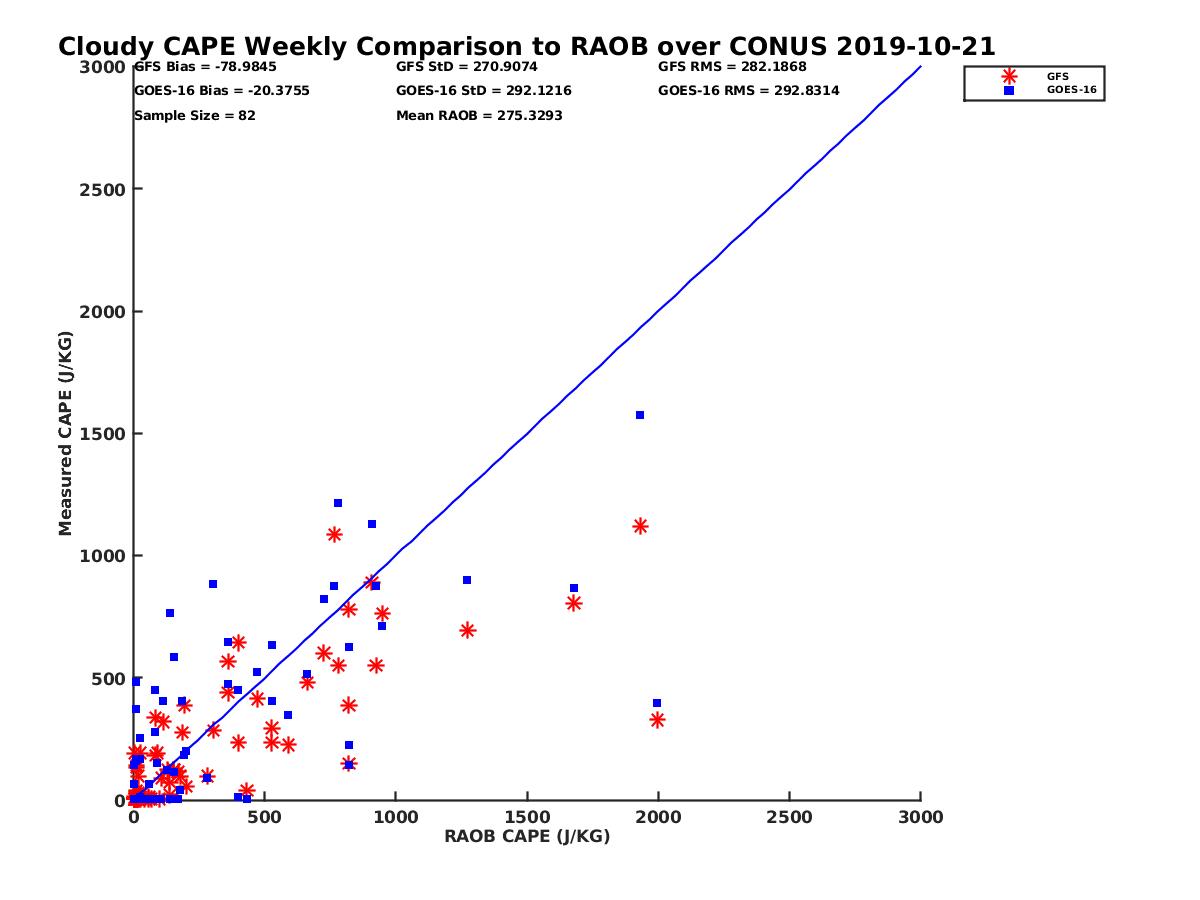 Cloudy CAPE Weekly Comparison to RAOB over CONUS 2019-10-21

GFS Bias = -78.9845
GOES-16 Bias = -20.3755
Sample Size = 82

GFS StD = 270.9074
GOES-16 StD = 292.1216
Mean RAOB = 275.3293

GFS RMS = 282.1868
GOES-16 RMS = 292.8314

GFS
GOES-16

Measured CAPE (J/KG)

3000
2500
2000
1500
1000
500
0

0
500
1000
1500
2000
2500
3000

RAOB CAPE (J/KG)